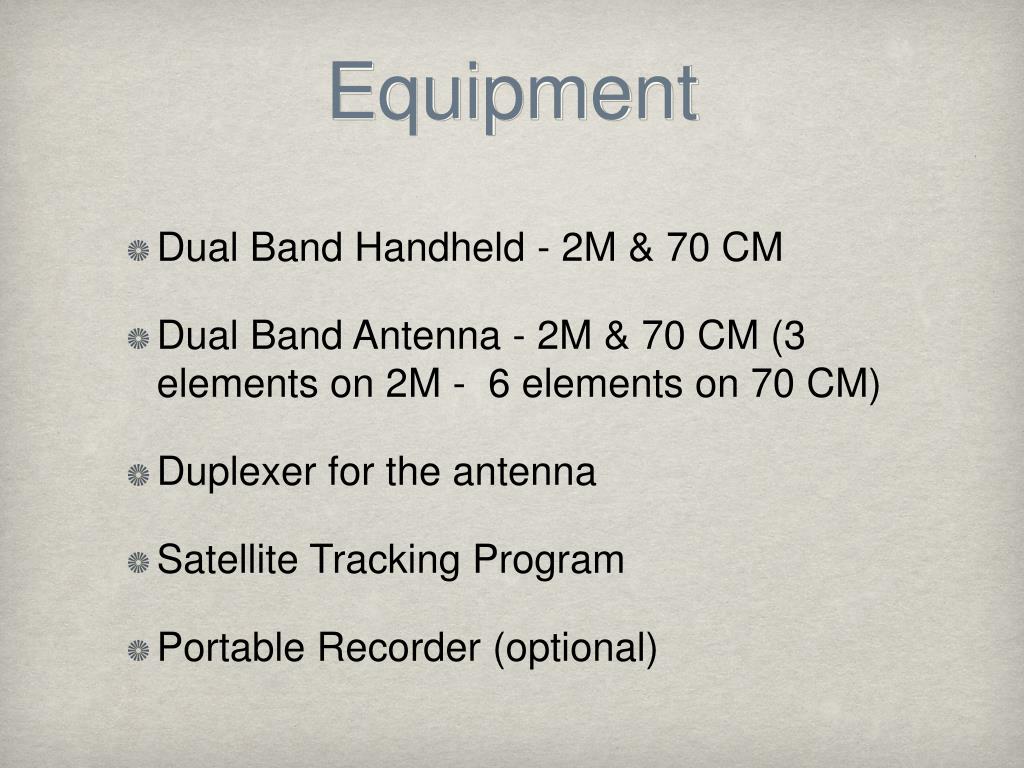 Equipment

Dual Band Handheld - 2M & 70 CM

Dual Band Antenna - 2M & 70 CM (3 elements on 2M - 6 elements on 70 CM)

Duplexer for the antenna

Satellite Tracking Program

Portable Recorder (optional)